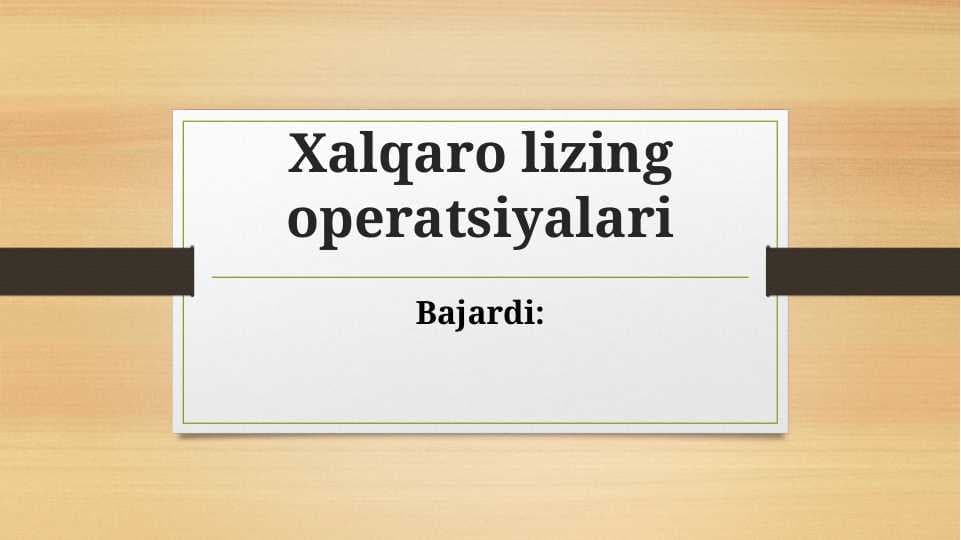 Xalqaro lizing operatsiyalari

Bajardi: